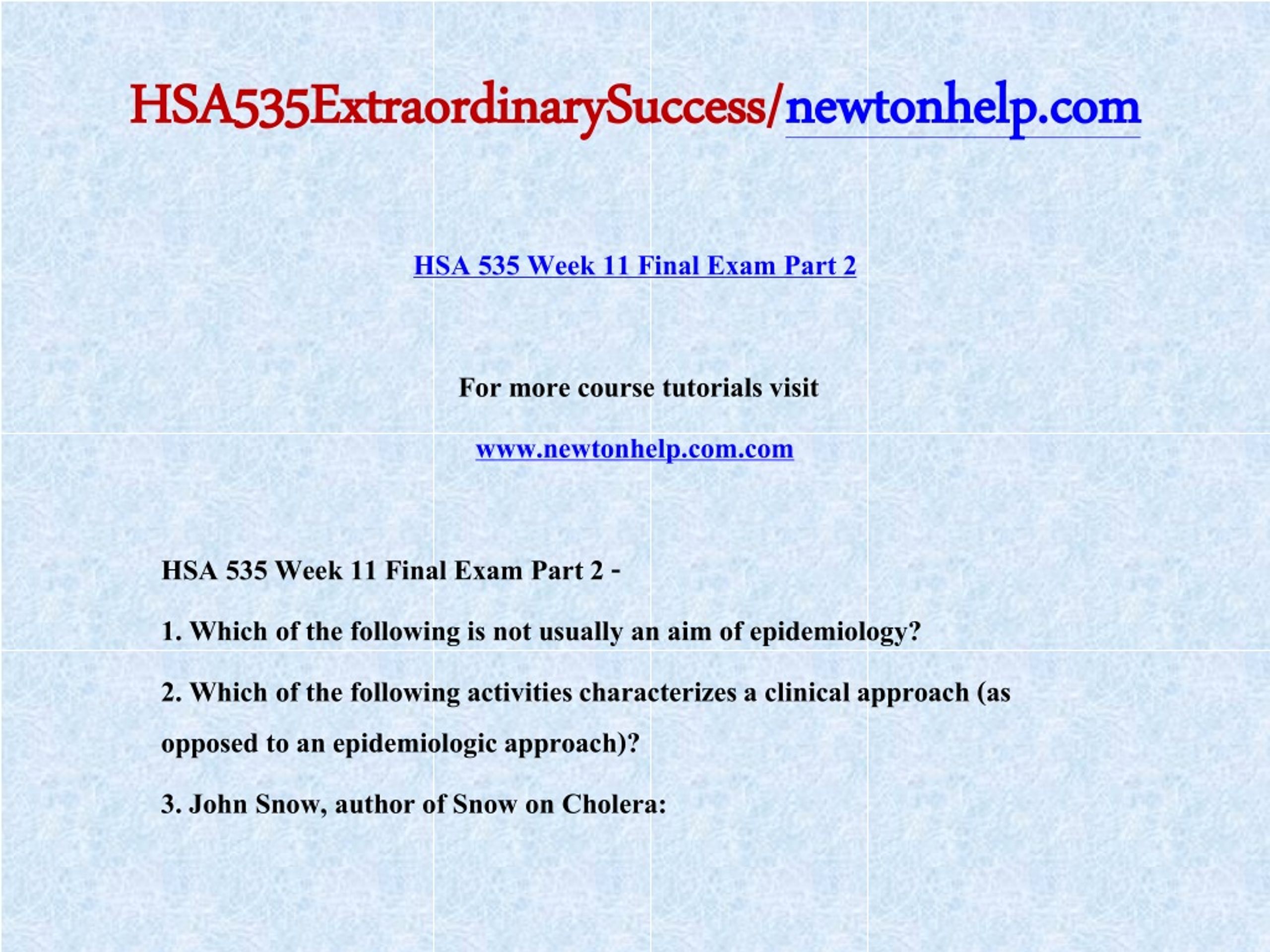 HSA535ExtraordinarySuccess/newtonhelp.com

HSA 535 Week 11 Final Exam Part 2

For more course tutorials visit

www.newtonhelp.com.com

HSA 535 Week 11 Final Exam Part 2 -

1. Which of the following is not usually an aim of epidemiology?

2. Which of the following activities characterizes a clinical approach (as opposed to an epidemiologic approach)?

3. John Snow, author of Snow on Cholera: